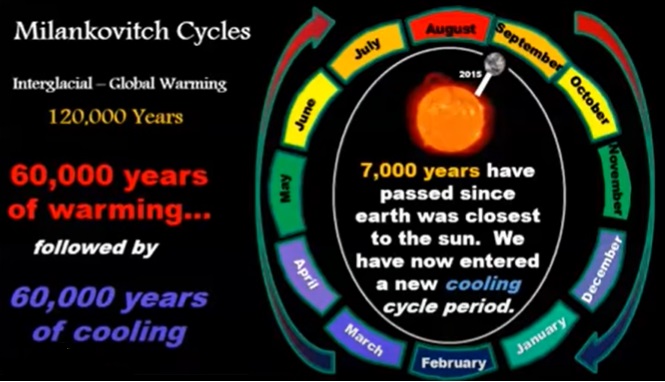 Milankovitch Cycles

Interglacial – Global Warming

120,000 Years

60,000 years of warming...

followed by

60,000 years of cooling

August
September
October
November
December
January
February
March
April
May
June
July

2015

7,000 years have passed since earth was closest to the sun. We have now entered a new cooling cycle period.